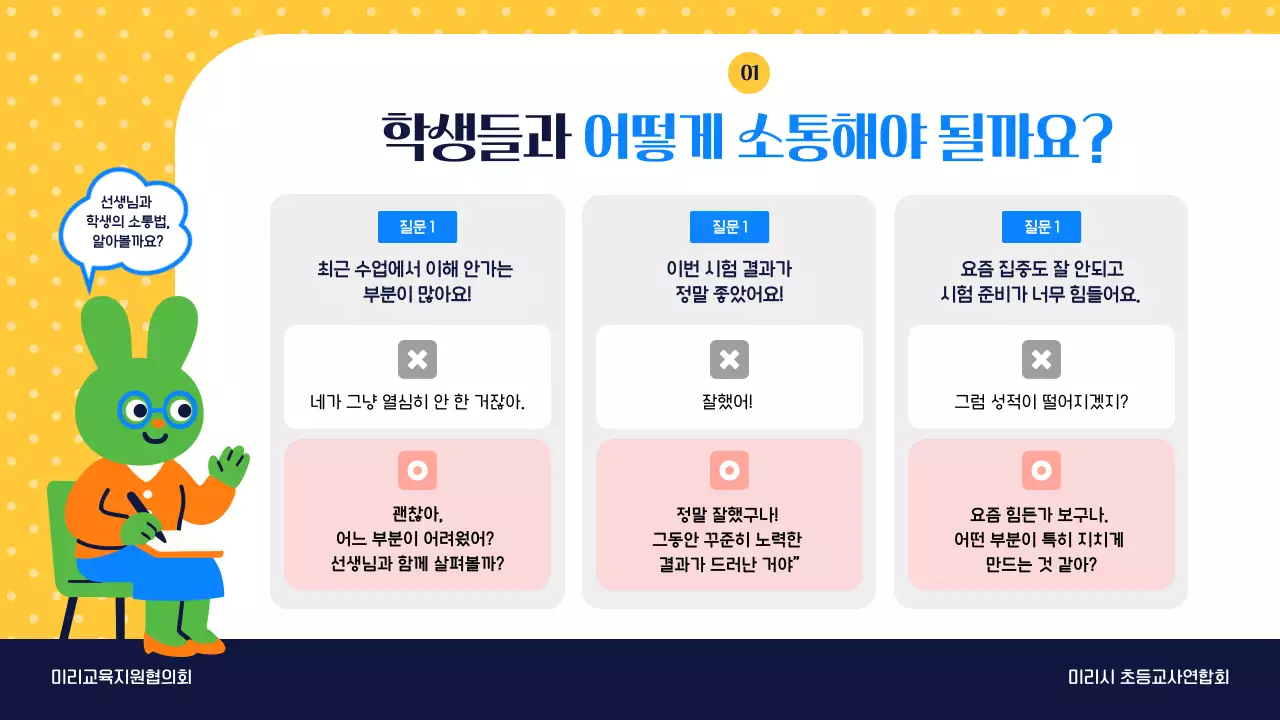 01

학생들과 어떻게 소통해야 될까요?

선생님과 학생의 소통법, 알아볼까요?

질문 1

최근 수업에서 이해 안가는 부분이 많아요!

네가 그냥 열심히 안 한 거잖아.

괜찮아, 어느 부분이 어려웠어? 선생님과 함께 살펴볼까?

질문 1

이번 시험 결과가 정말 좋았어요!

잘했어!

정말 잘했구나! 그동안 꾸준히 노력한 결과가 드러난 거야"

질문 1

요즘 집중도 잘 안되고 시험 준비가 너무 힘들어요.

그럼 성적이 떨어지겠지?

요즘 힘든가 보구나. 어떤 부분이 특히 지치게 만드는 것 같아?

미리교육지원협의회

미리시 초등교사연합회